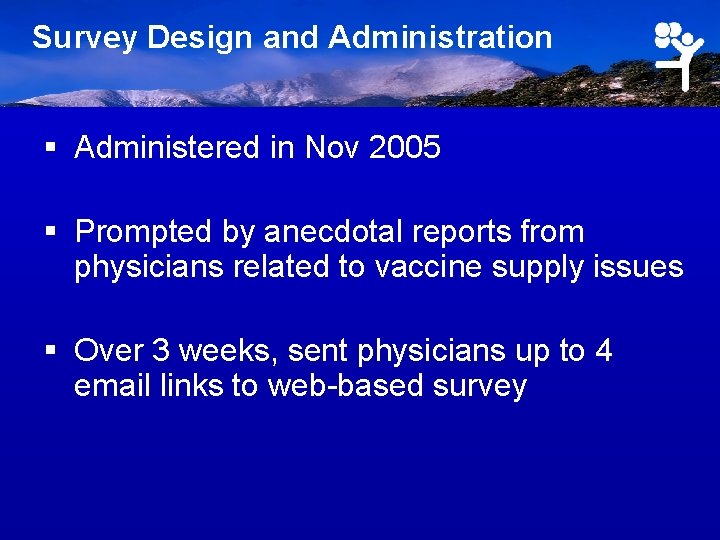 Survey Design and Administration

▪ Administered in Nov 2005

▪ Prompted by anecdotal reports from physicians related to vaccine supply issues

▪ Over 3 weeks, sent physicians up to 4 email links to web-based survey